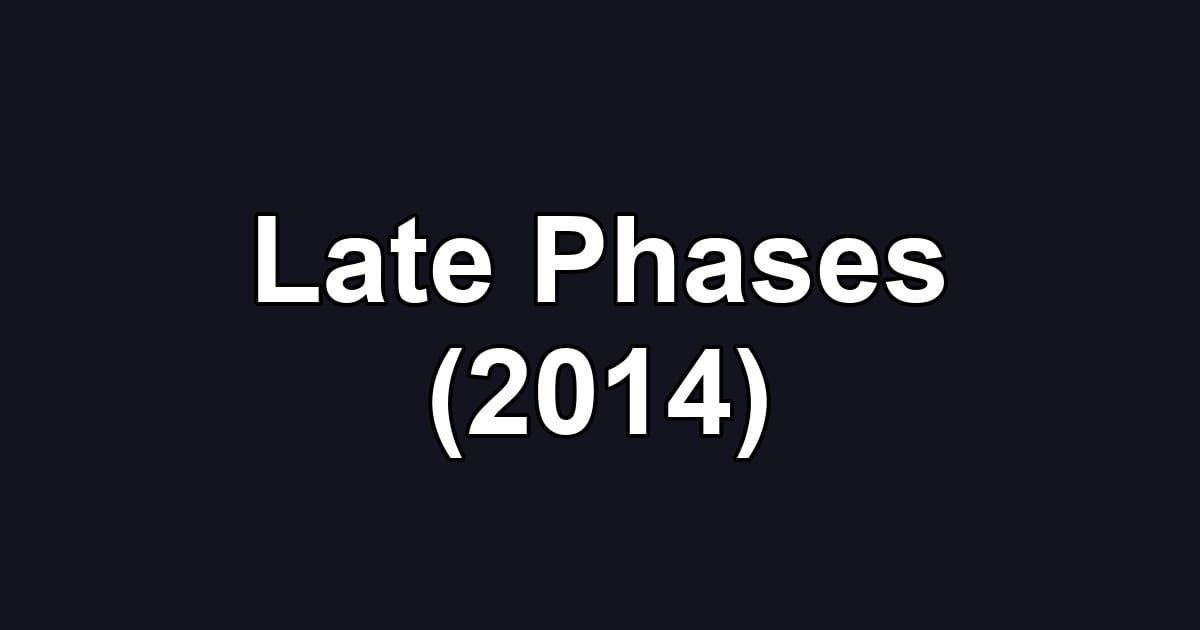 Late Phases
(2014)